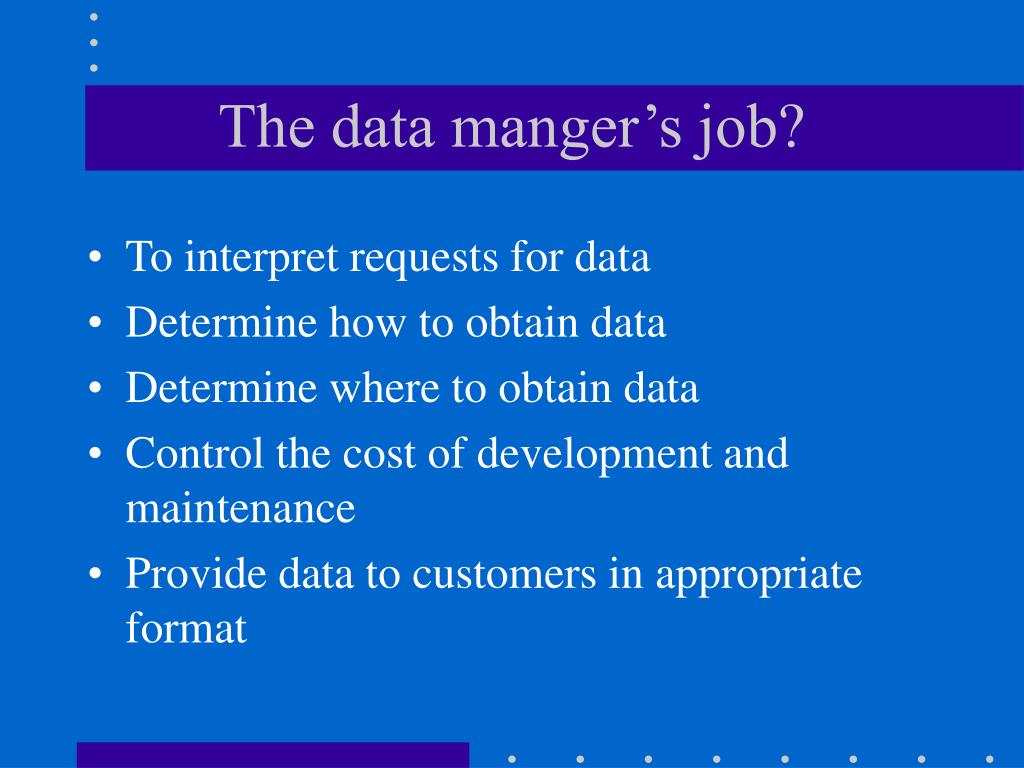 The data manger’s job?

• To interpret requests for data
• Determine how to obtain data
• Determine where to obtain data
• Control the cost of development and maintenance
• Provide data to customers in appropriate format